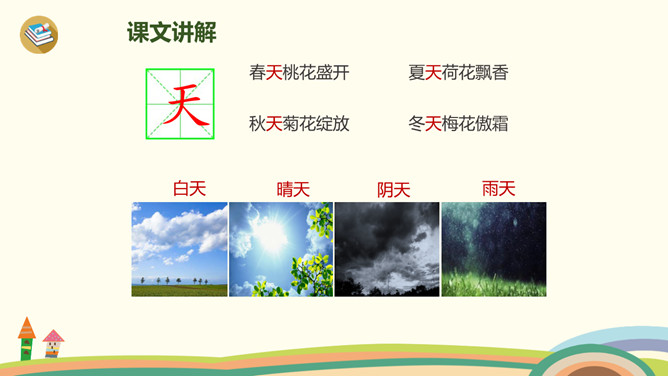 课文讲解

天

春天桃花盛开

夏天荷花飘香

秋天菊花绽放

冬天梅花傲霜

白天

晴天

阴天

雨天